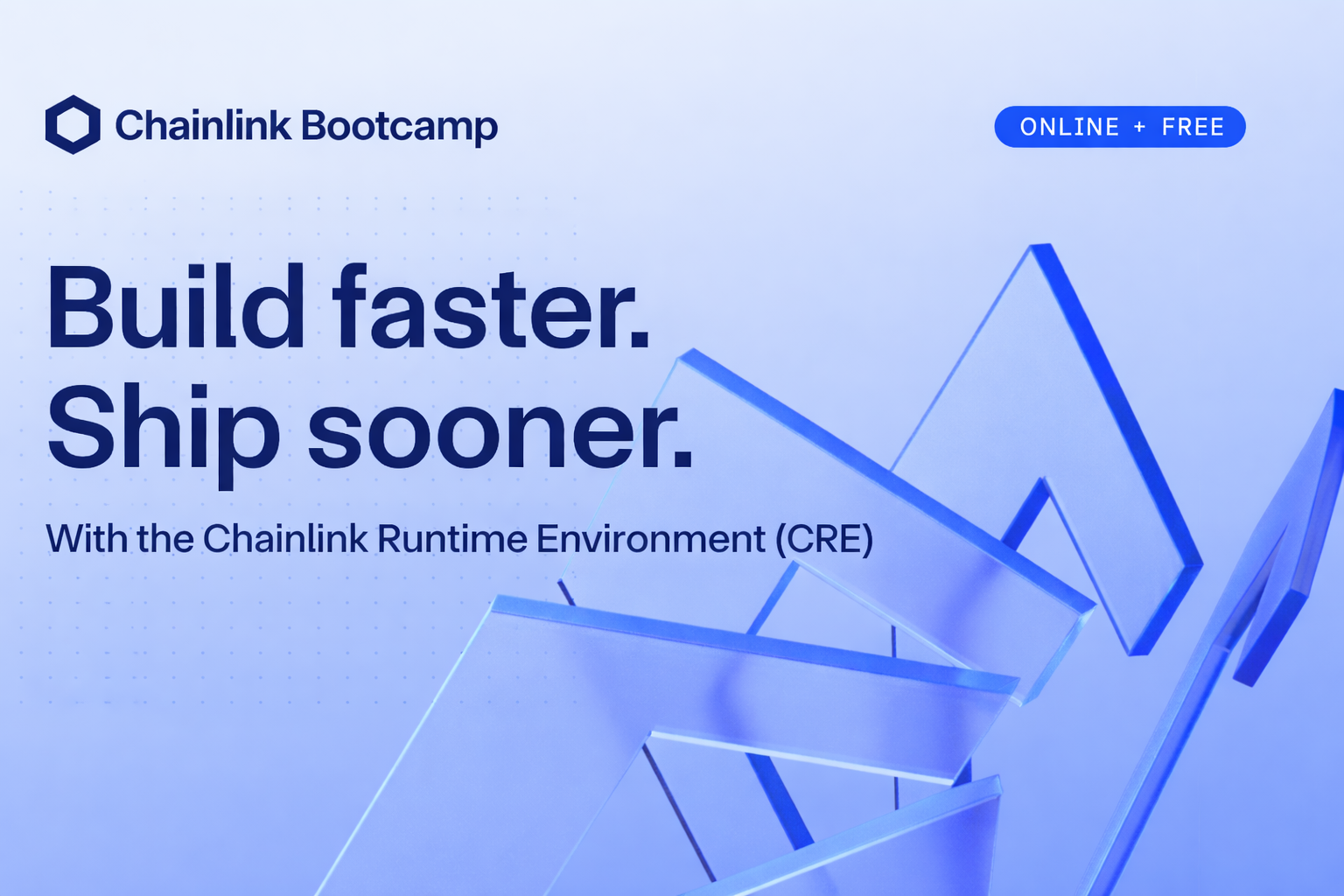 Chainlink Bootcamp

ONLINE + FREE

Build faster.
Ship sooner.

With the Chainlink Runtime Environment (CRE)